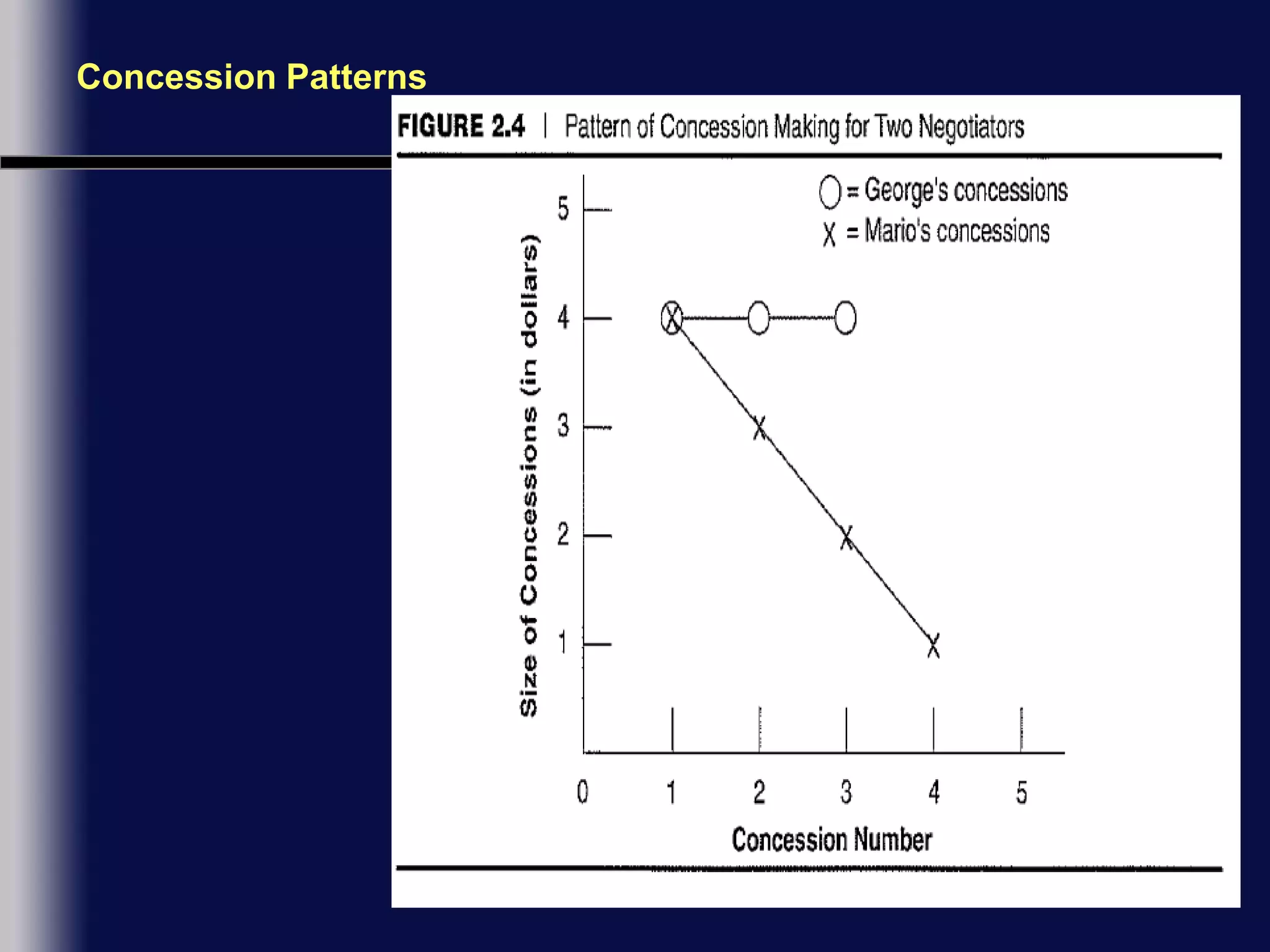 Concession Patterns

FIGURE 2.4 | Pattern of Concession Making for Two Negotiators

O = George's concessions
X = Mario's concessions

Size of Concessions (in dollars)

5
4
3
2
1

0 1 2 3 4 5

Concession Number